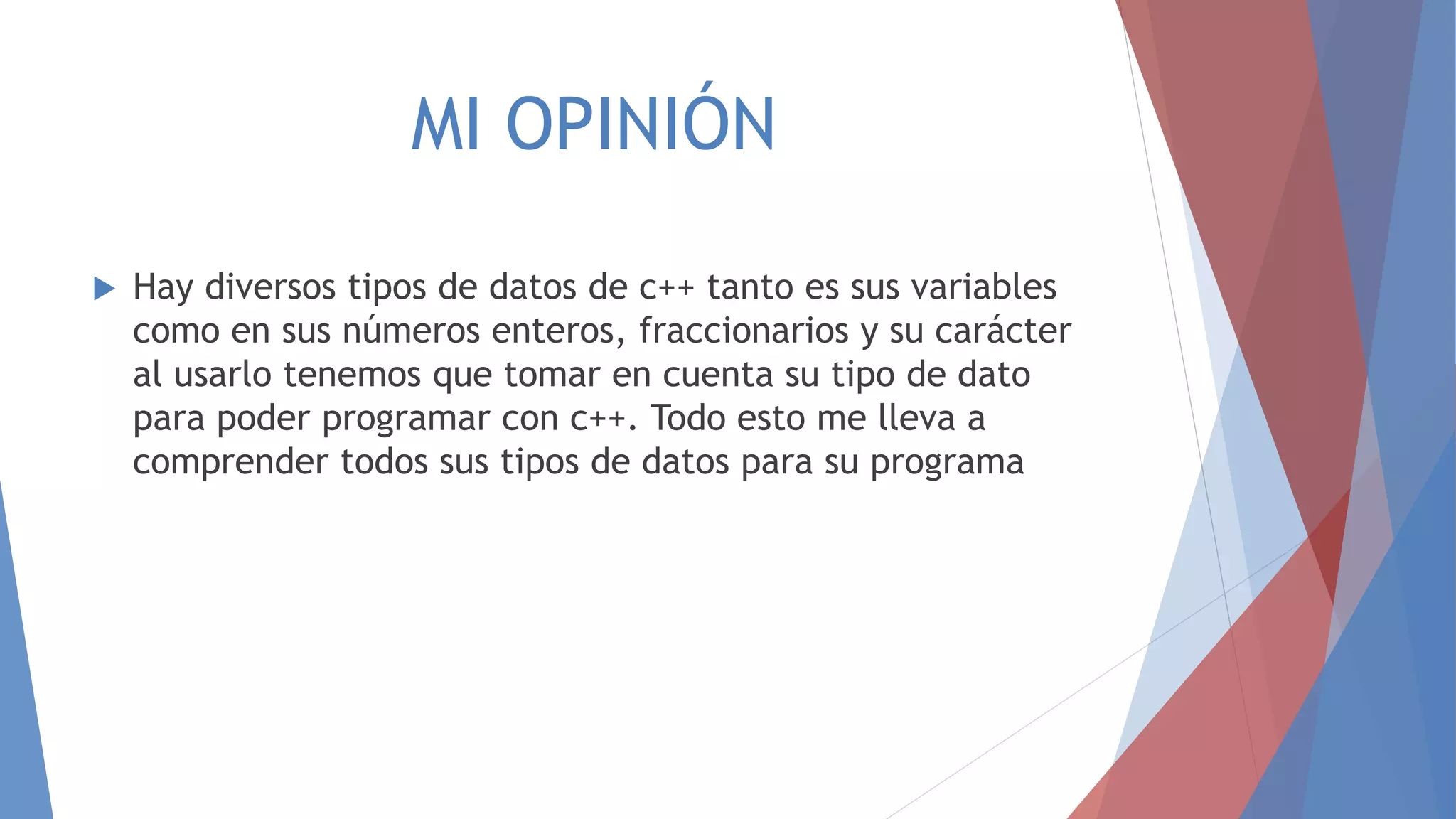 MI OPINIÓN

Hay diversos tipos de datos de c++ tanto es sus variables como en sus números enteros, fraccionarios y su carácter al usarlo tenemos que tomar en cuenta su tipo de dato para poder programar con c++. Todo esto me lleva a comprender todos sus tipos de datos para su programa